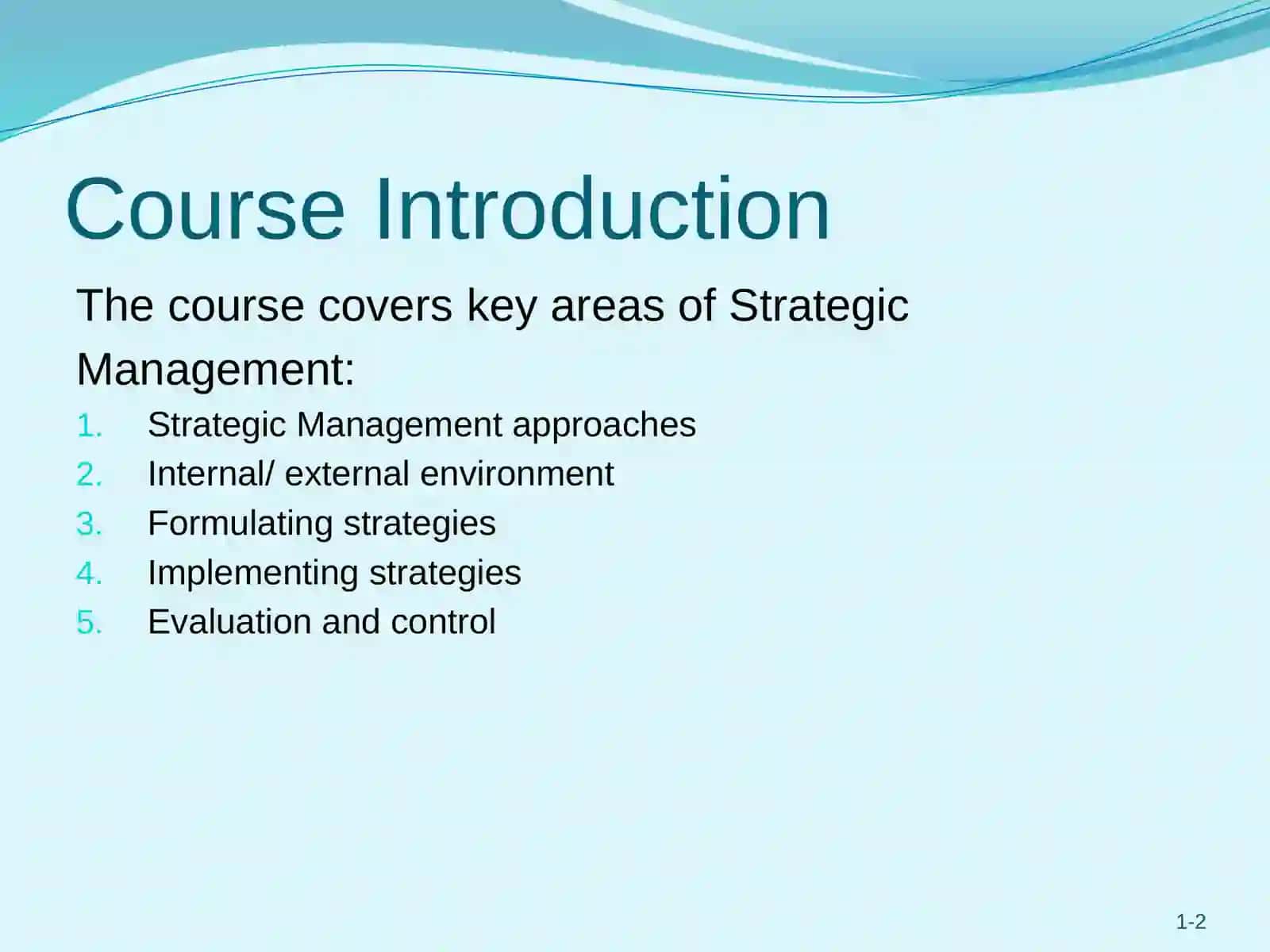 Course Introduction

The course covers key areas of Strategic Management:

1. Strategic Management approaches
2. Internal/ external environment
3. Formulating strategies
4. Implementing strategies
5. Evaluation and control

1-2